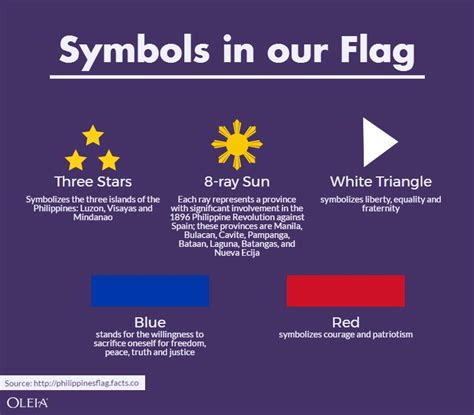 Symbols in our Flag

Three Stars

Symbolizes the three islands of the Philippines: Luzon, Visayas and Mindanao

8-ray Sun

Each ray represents a province with significant involvement in the 1896 Philippine Revolution against Spain; these provinces are Manila, Bulacan, Cavite, Pampanga, Bataan, Laguna, Batangas, and Nueva Ecija

White Triangle

symbolizes liberty, equality and fraternity

Blue

stands for the willingness to sacrifice oneself for freedom, peace, truth and justice

Red

symbolizes courage and patriotism

Source: http://philippinesflag.facts.co

OLEIA